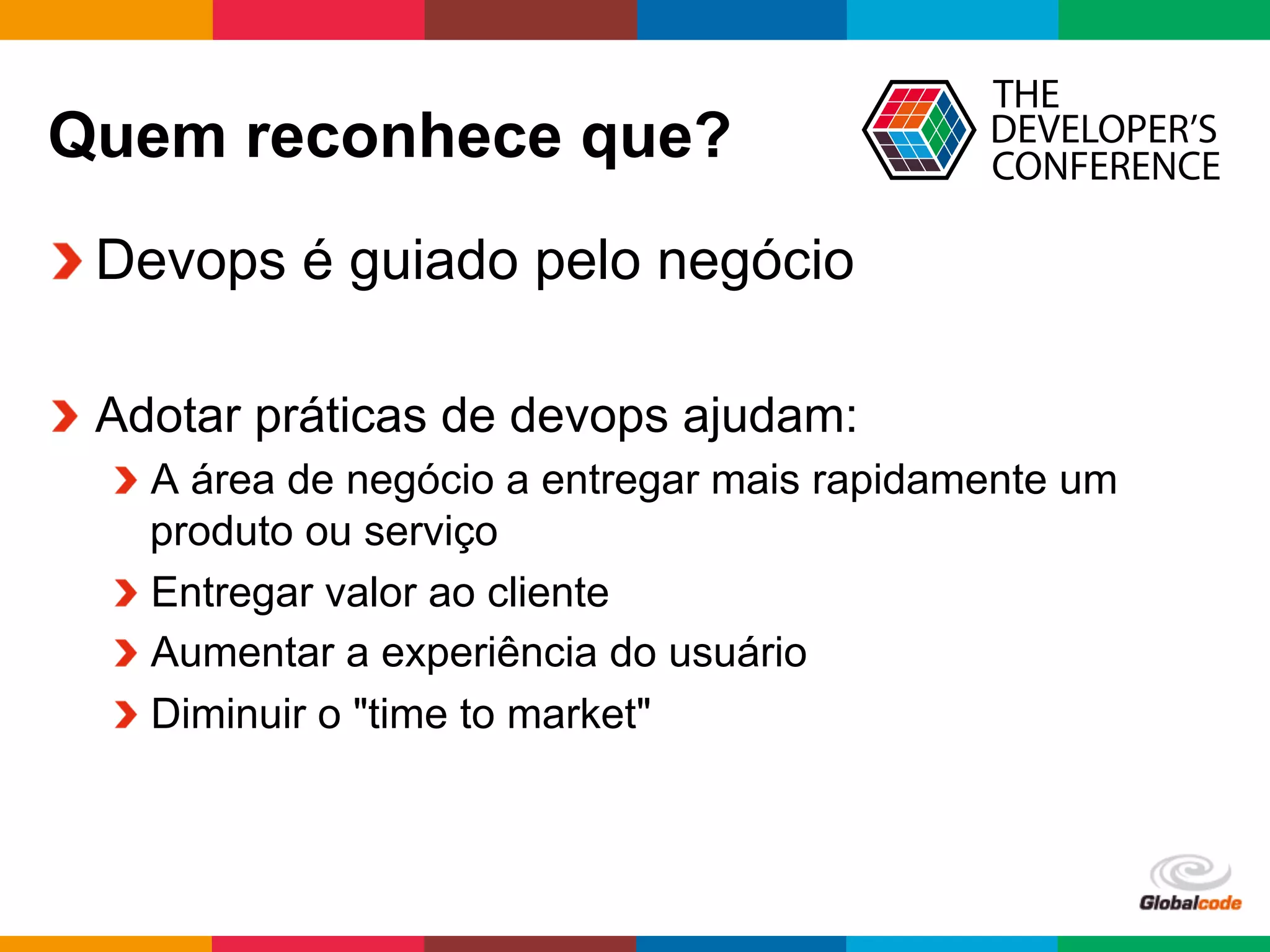 Quem reconhece que?

THE DEVELOPER'S CONFERENCE

Devops é guiado pelo negócio

Adotar práticas de devops ajudam:

A área de negócio a entregar mais rapidamente um produto ou serviço

Entregar valor ao cliente

Aumentar a experiência do usuário

Diminuir o "time to market"

Globalcode